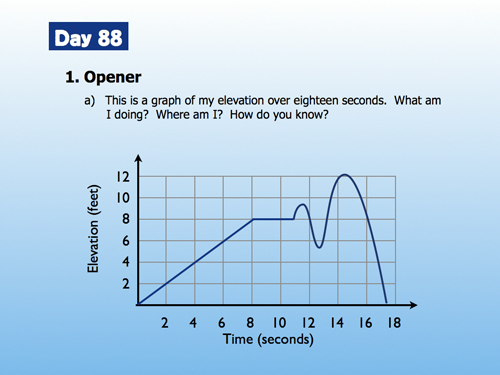 Day 88

1. Opener

a) This is a graph of my elevation over eighteen seconds. What am I doing? Where am I? How do you know?

Elevation (feet)

12
10
8
6
4
2

2 4 6 8 10 12 14 16 18
Time (seconds)